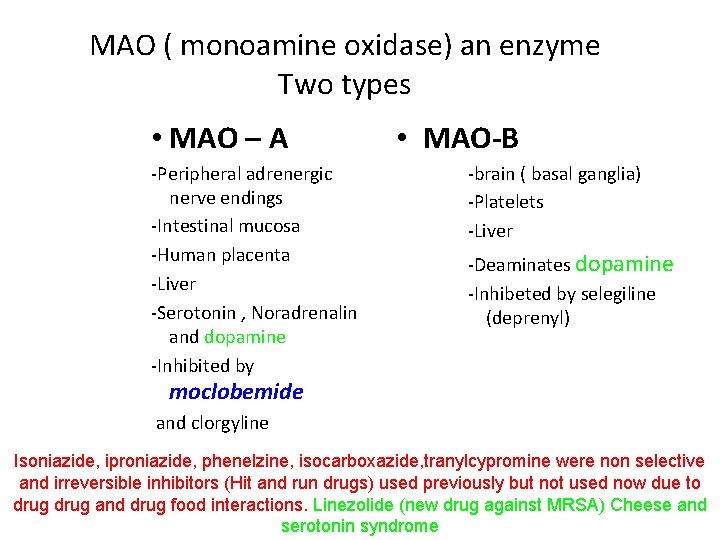 MAO ( monoamine oxidase) an enzyme
Two types

• MAO – A

-Peripheral adrenergic nerve endings

-Intestinal mucosa

-Human placenta

-Liver

-Serotonin , Noradrenalin and dopamine

-Inhibited by moclobemide and clorgyline

• MAO-B

-brain ( basal ganglia)

-Platelets

-Liver

-Deaminates dopamine

-Inhibeted by selegiline (deprenyl)

Isoniazide, iproniazide, phenelzine, isocarboxazide,tranylcypromine were non selective and irreversible inhibitors (Hit and run drugs) used previously but not used now due to drug drug and drug food interactions. Linezolide (new drug against MRSA) Cheese and serotonin syndrome